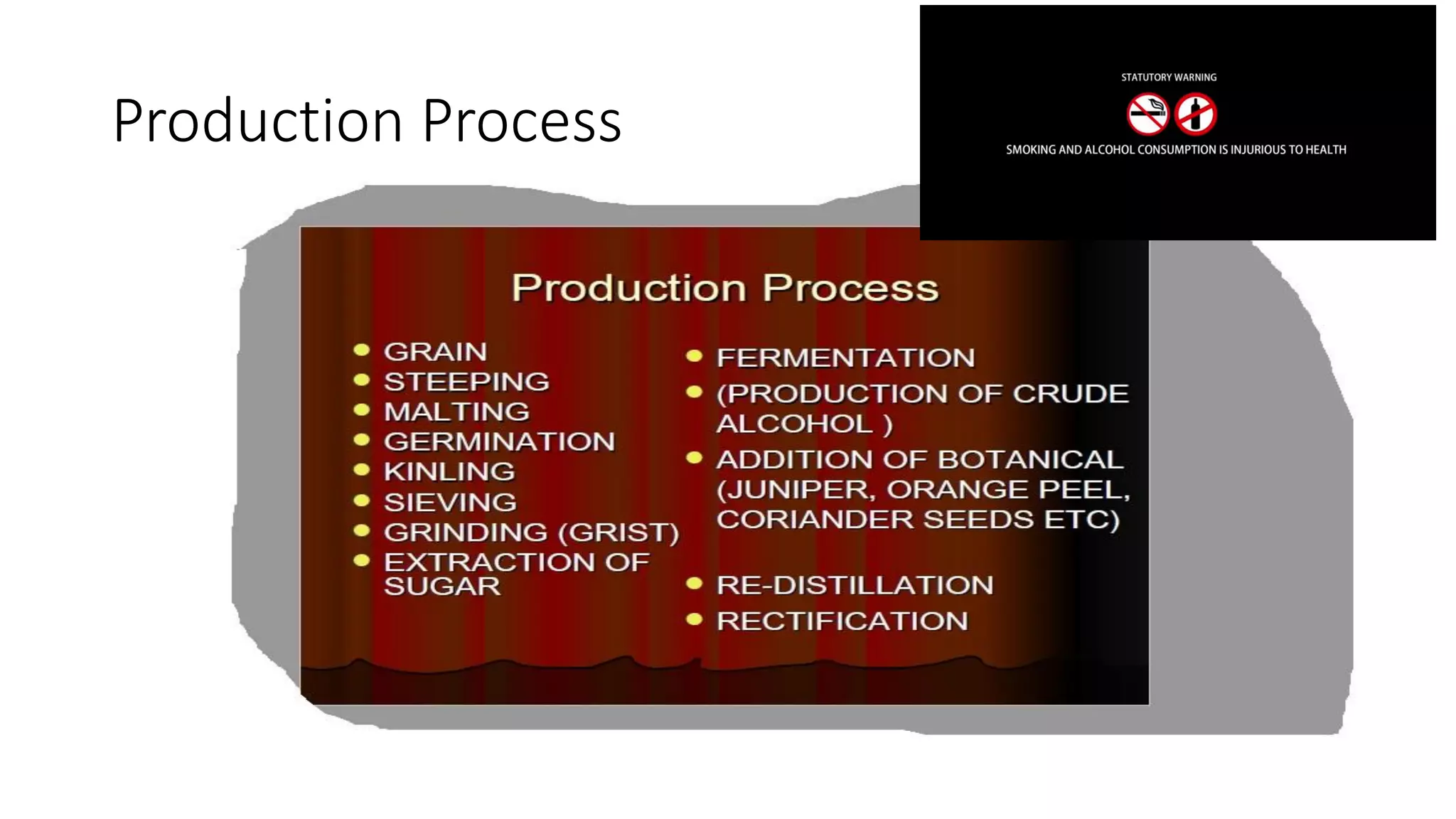 Production Process

STATUTORY WARNING

SMOKING AND ALCOHOL CONSUMPTION IS INJURIOUS TO HEALTH

Production Process

- GRAIN
- STEEPING
- MALTING
- GERMINATION
- KINLING
- SIEVING
- GRINDING (GRIST)
- EXTRACTION OF SUGAR

- FERMENTATION
- (PRODUCTION OF CRUDE ALCOHOL )
- ADDITION OF BOTANICAL (JUNIPER, ORANGE PEEL, CORIANDER SEEDS ETC)
- RE-DISTILLATION
- RECTIFICATION